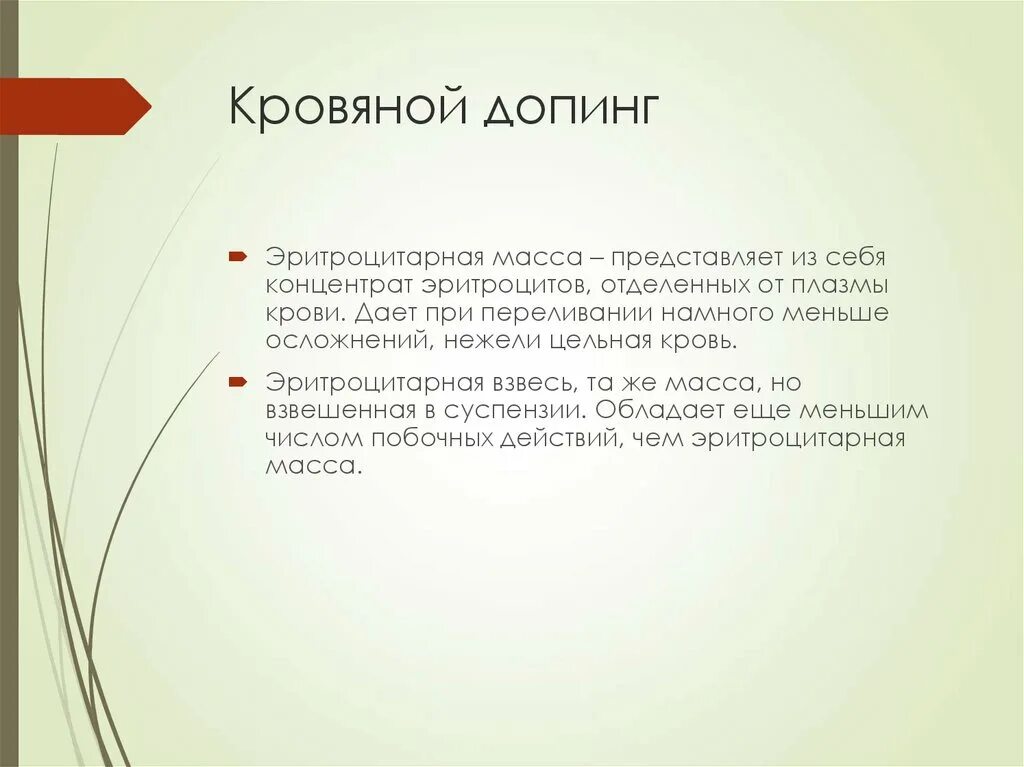 Кровяной допинг

Эритроцитарная масса – представляет из себя концентрат эритроцитов, отделенных от плазмы крови. Дает при переливании намного меньше осложнений, нежели цельная кровь.

Эритроцитарная взвесь, та же масса, но взвешенная в суспензии. Обладает еще меньшим числом побочных действий, чем эритроцитарная масса.